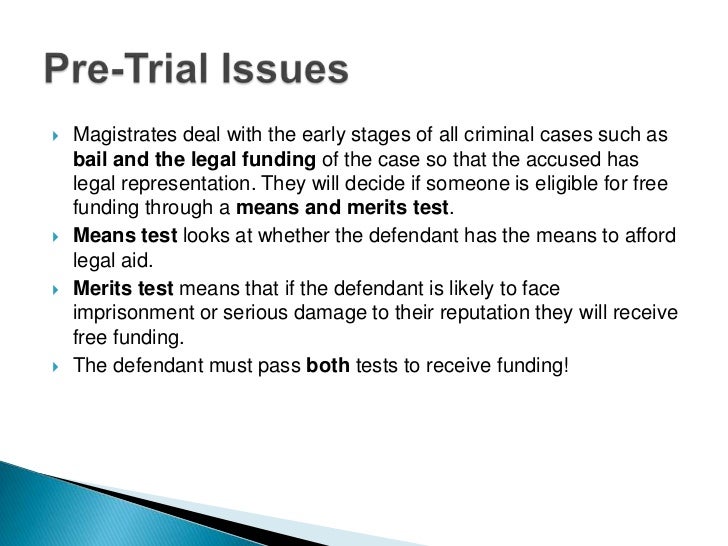 Pre-Trial Issues

Magistrates deal with the early stages of all criminal cases such as bail and the legal funding of the case so that the accused has legal representation. They will decide if someone is eligible for free funding through a means and merits test.

Means test looks at whether the defendant has the means to afford legal aid.

Merits test means that if the defendant is likely to face imprisonment or serious damage to their reputation they will receive free funding.

The defendant must pass both tests to receive funding!